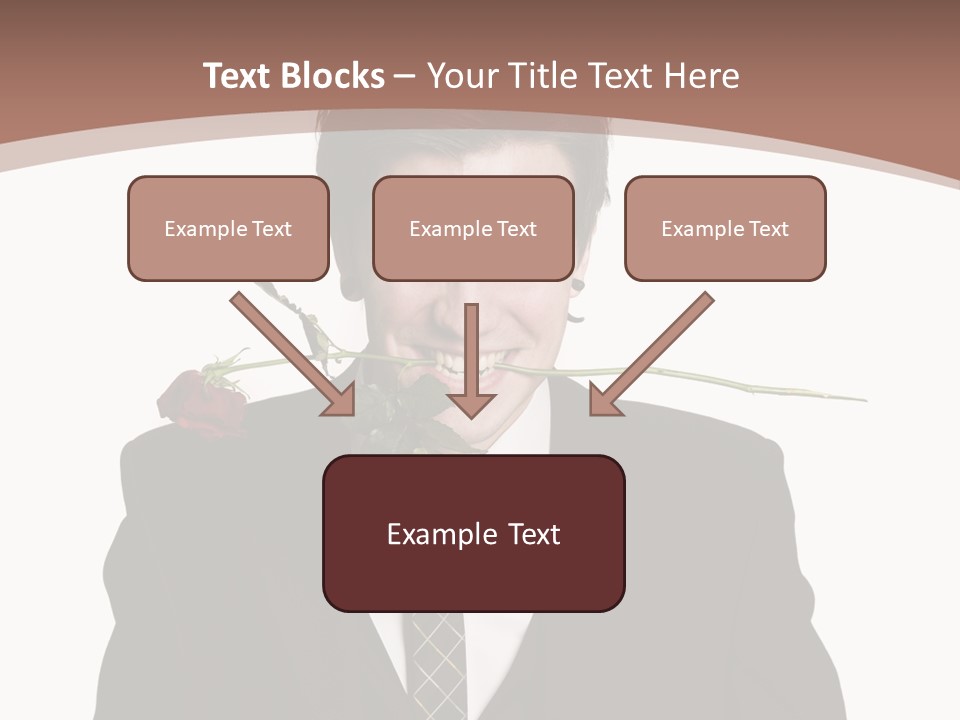 Text Blocks – Your Title Text Here

Example Text

Example Text

Example Text

Example Text